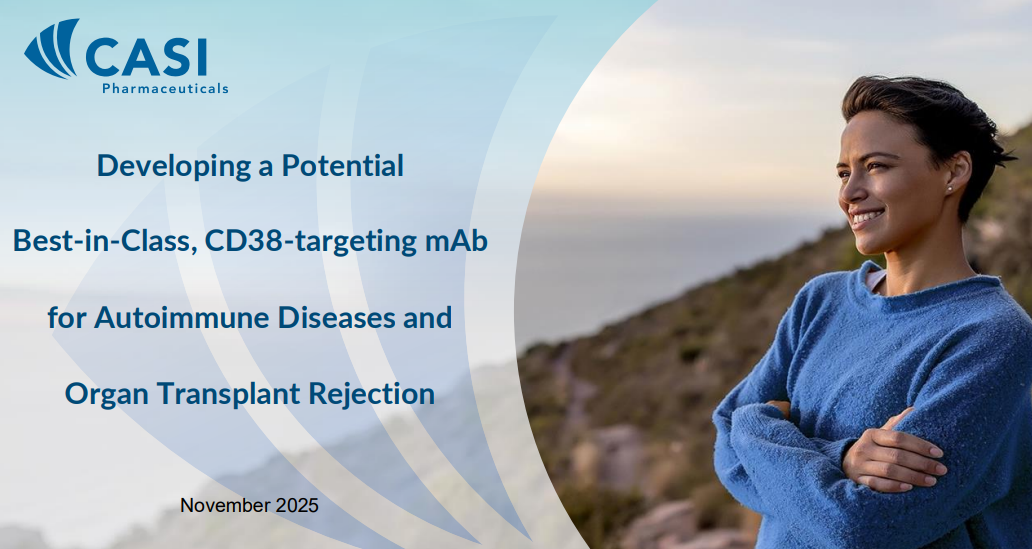 CASI
Pharmaceuticals

Developing a Potential
Best-in-Class, CD38-targeting mAb
for Autoimmune Diseases and
Organ Transplant Rejection

November 2025